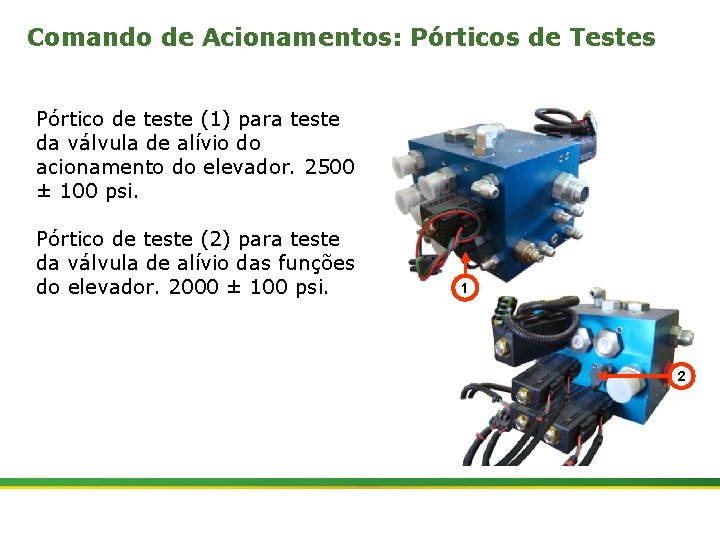 Comando de Acionamentos: Pórticos de Testes

Pórtico de teste (1) para teste da válvula de alívio do acionamento do elevador. 2500 ± 100 psi.

Pórtico de teste (2) para teste da válvula de alívio das funções do elevador. 2000 ± 100 psi.

1

2